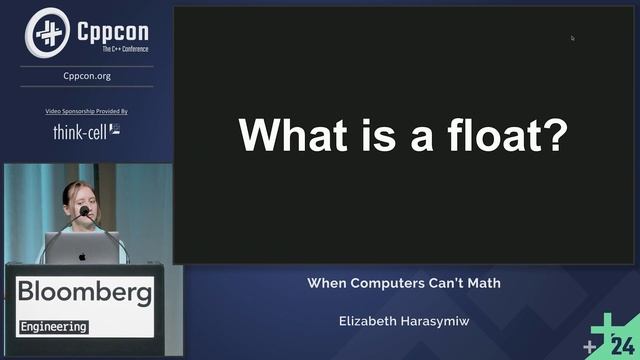 Cppcon
The C++ Conference

Cppcon.org

Video Sponsorship Provided By
think-cell

What is a float?

Bloomberg
Engineering

When Computers Can't Math

Elizabeth Harasymiw

24